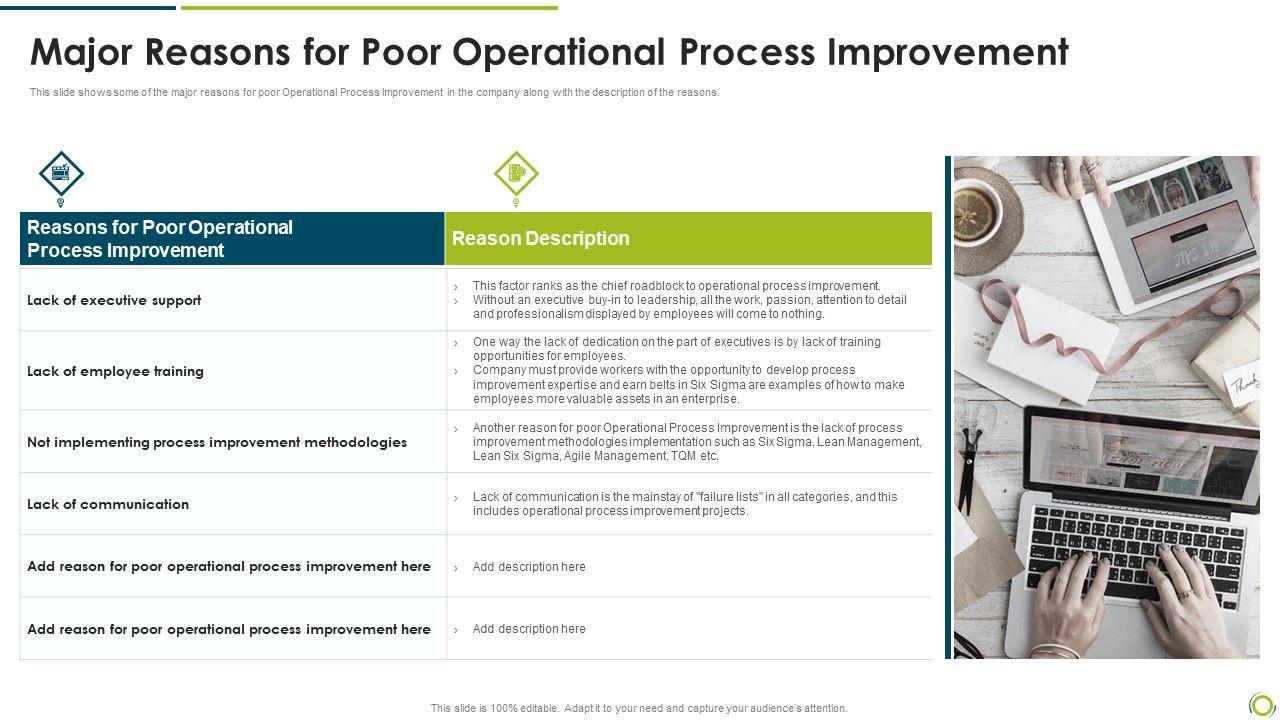 Major Reasons for Poor Operational Process Improvement

This slide shows some of the major reasons for poor Operational Process Improvement in the company along with the description of the reasons.

| Reasons for Poor Operational Process Improvement | Reason Description |
|---|---|
| Lack of executive support | › This factor ranks as the chief roadblock to operational process improvement. › Without an executive buy-in to leadership, all the work, passion, attention to detail and professionalism displayed by employees will come to nothing. |
| Lack of employee training | › One way the lack of dedication on the part of executives is by lack of training opportunities for employees. › Company must provide workers with the opportunity to develop process improvement expertise and earn belts in Six Sigma are examples of how to make employees more valuable assets in an enterprise. |
| Not implementing process improvement methodologies | › Another reason for poor Operational Process Improvement is the lack of process improvement methodologies implementation such as Six Sigma, Lean Management, Lean Six Sigma, Agile Management, TQM etc. |
| Lack of communication | › Lack of communication is the mainstay of "failure lists" in all categories, and this includes operational process improvement projects. |
| Add reason for poor operational process improvement here | › Add description here |
| Add reason for poor operational process improvement here | › Add description here |

This slide is 100% editable. Adapt it to your need and capture your audience's attention.